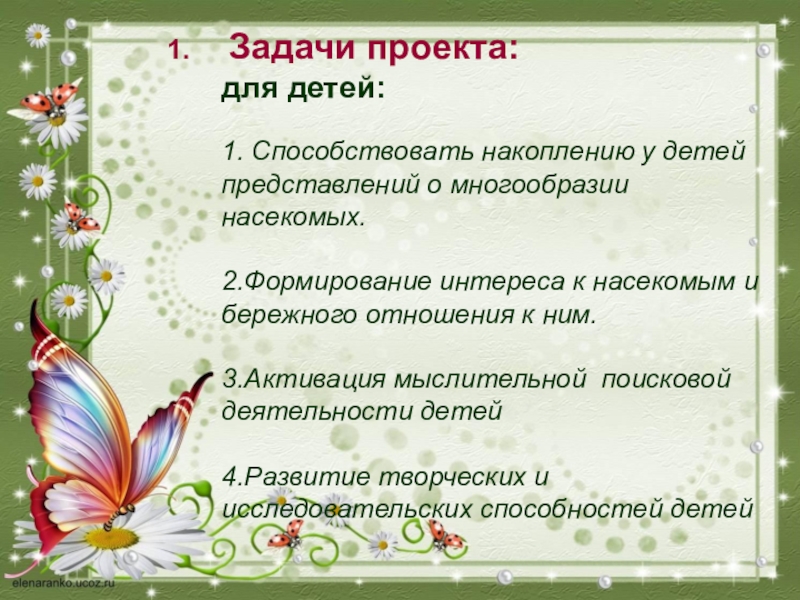 1. Задачи проекта:
для детей:

1. Способствовать накоплению у детей представлений о многообразии насекомых.

2.Формирование интереса к насекомым и бережного отношения к ним.

3.Активация мыслительной поисковой деятельности детей

4.Развитие творческих и исследовательских способностей детей

elenaranko.ucoz.ru